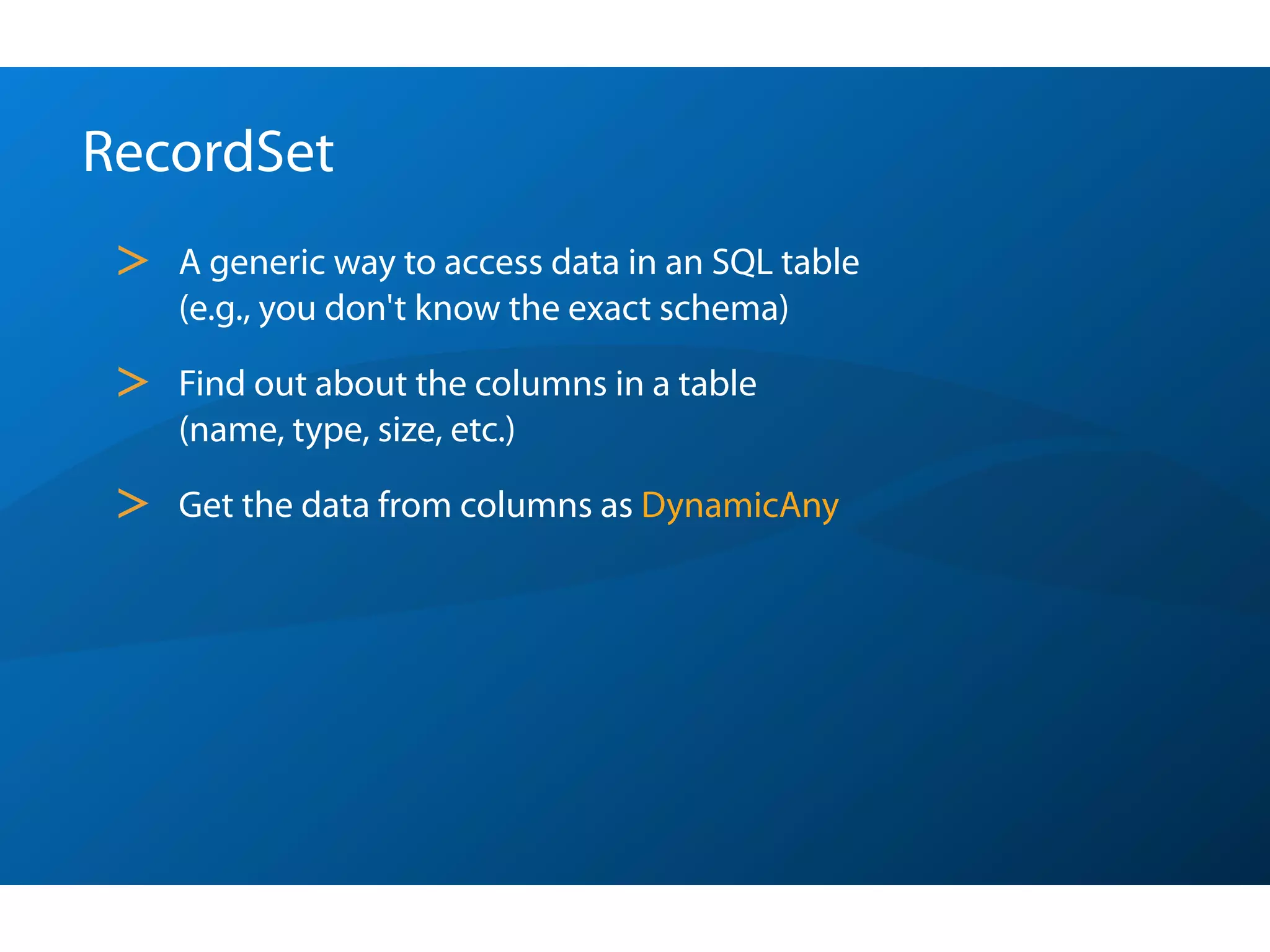 RecordSet

> A generic way to access data in an SQL table (e.g., you don't know the exact schema)

> Find out about the columns in a table (name, type, size, etc.)

> Get the data from columns as DynamicAny